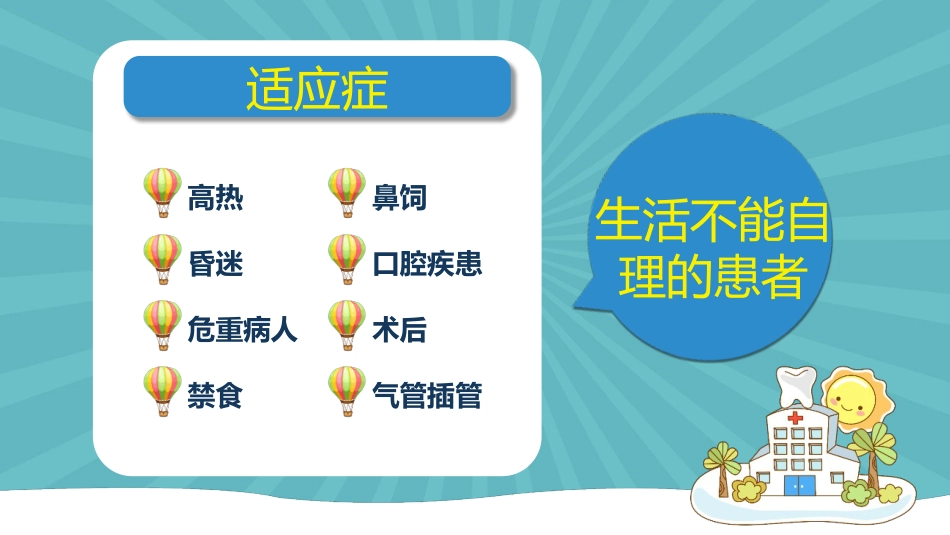 适应症

高热
昏迷
危重病人
禁食

鼻饲
口腔疾患
术后
气管插管

生活不能自理的患者